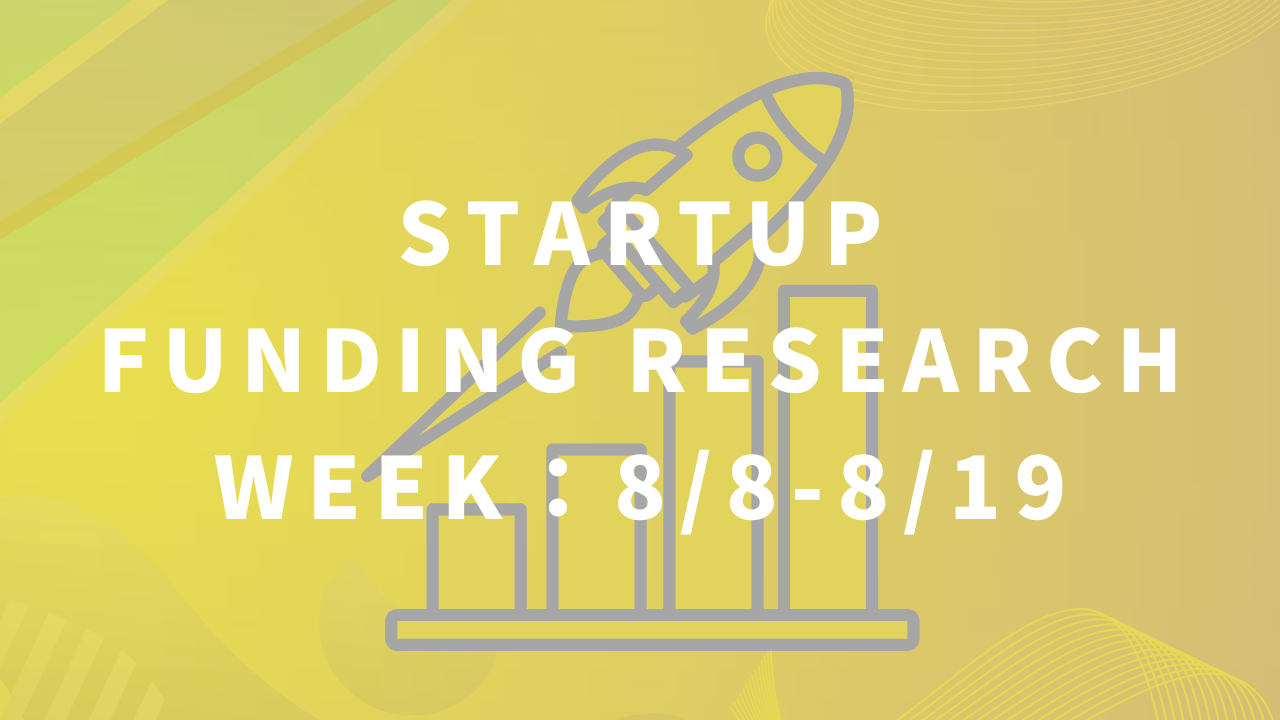 STARTUP
FUNDING RESEARCH
WEEK : 8/8-8/19